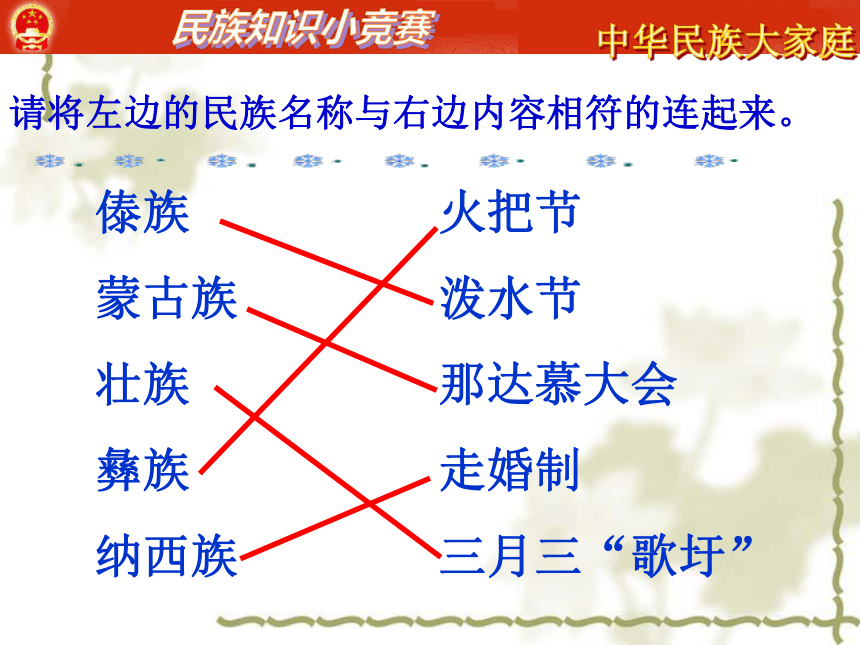 民族知识小竞赛

中华民族大家庭

请将左边的民族名称与右边内容相符的连起来。

傣族

蒙古族

壮族

彝族

纳西族

火把节

泼水节

那达慕大会

走婚制

三月三“歌圩”